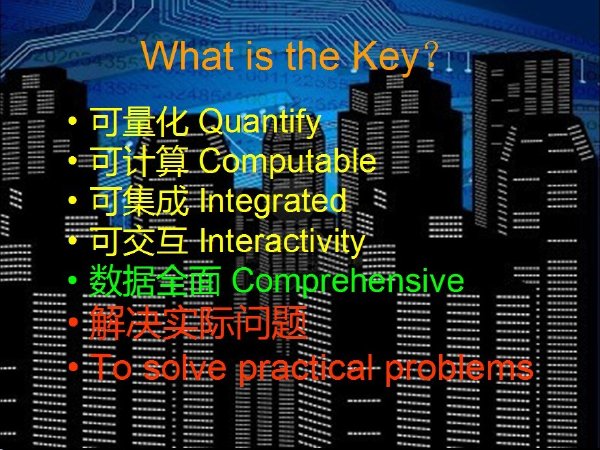 What is the Key？

• 可量化 Quantify
• 可计算 Computable
• 可集成 Integrated
• 可交互 Interactivity
• 数据全面 Comprehensive
• 解决实际问题
• To solve practical problems